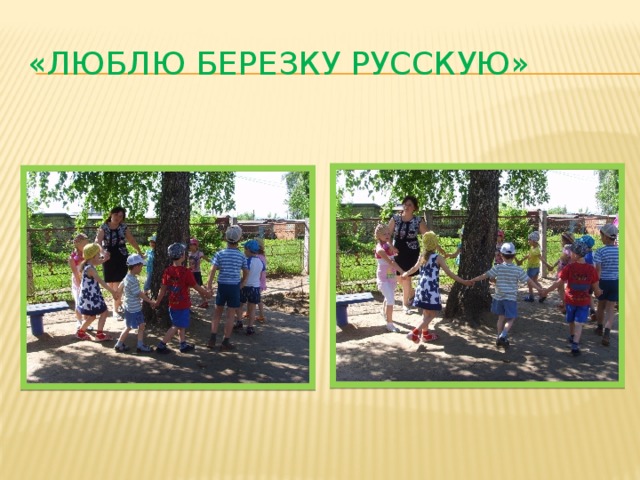 «ЛЮБЛЮ БЕРЕЗКУ РУССКУЮ»